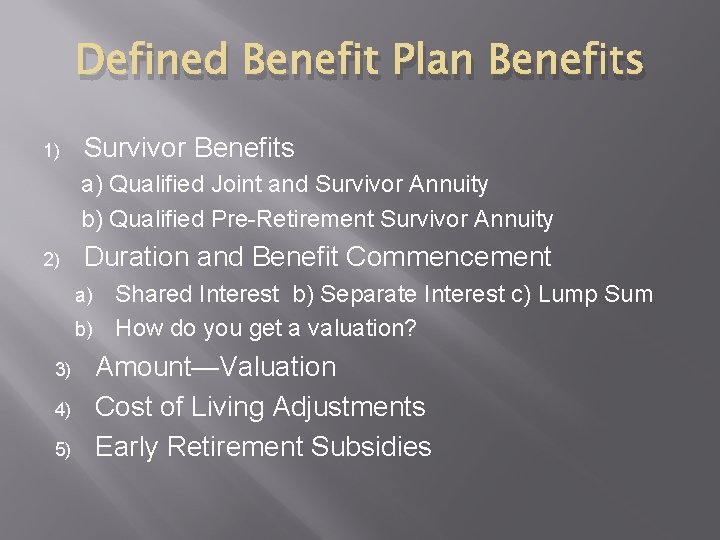 Defined Benefit Plan Benefits

1) Survivor Benefits
a) Qualified Joint and Survivor Annuity
b) Qualified Pre-Retirement Survivor Annuity
2) Duration and Benefit Commencement
a) Shared Interest b) Separate Interest c) Lump Sum
b) How do you get a valuation?
3) Amount—Valuation
4) Cost of Living Adjustments
5) Early Retirement Subsidies